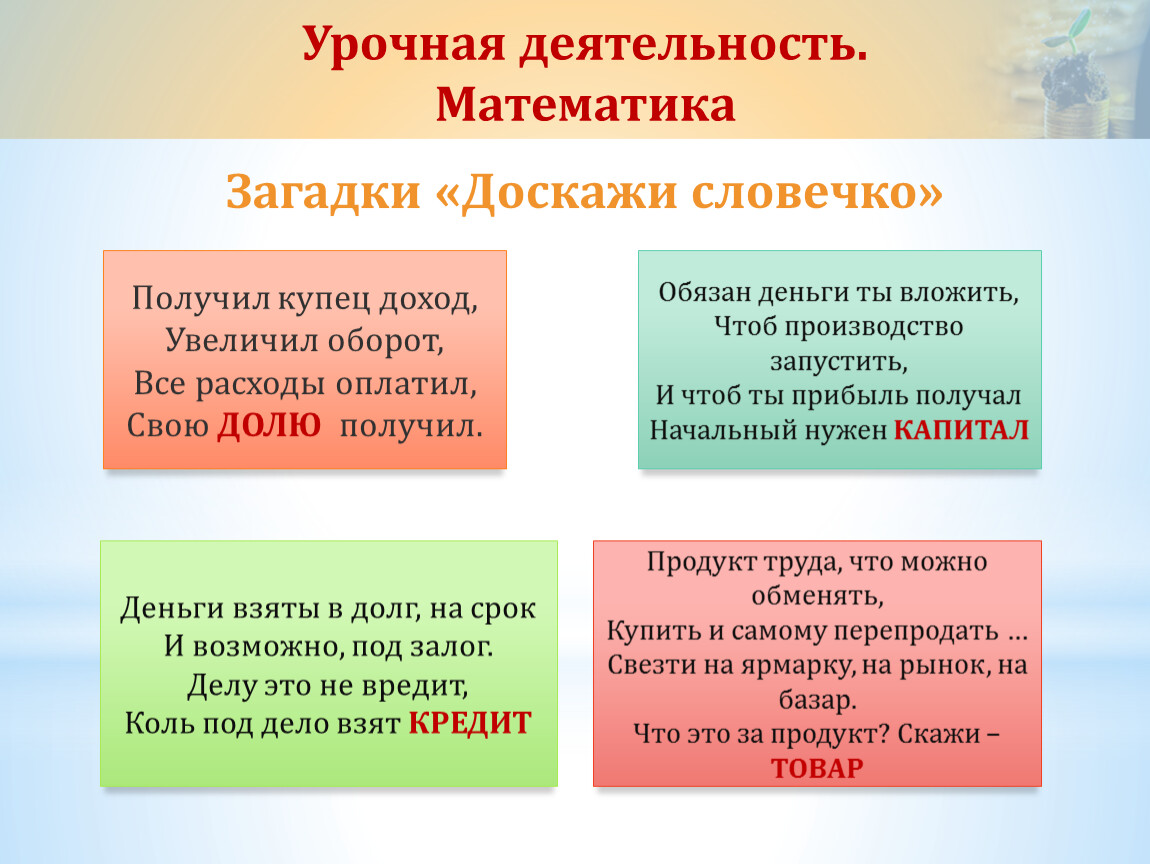 Урочная деятельность. Математика

Загадки «Доскажи словечко»

Получил купец доход,
Увеличил оборот,
Все расходы оплатил,
Свою ДОЛЮ получил.

Обязан деньги ты вложить,
Чтоб производство запустить,
И чтоб ты прибыль получал
Начальный нужен КАПИТАЛ

Деньги взяты в долг, на срок
И возможно, под залог.
Делу это не вредит,
Коль под дело взят КРЕДИТ

Продукт труда, что можно обменять,
Купить и самому перепродать …
Свезти на ярмарку, на рынок, на базар.
Что это за продукт? Скажи – ТОВАР